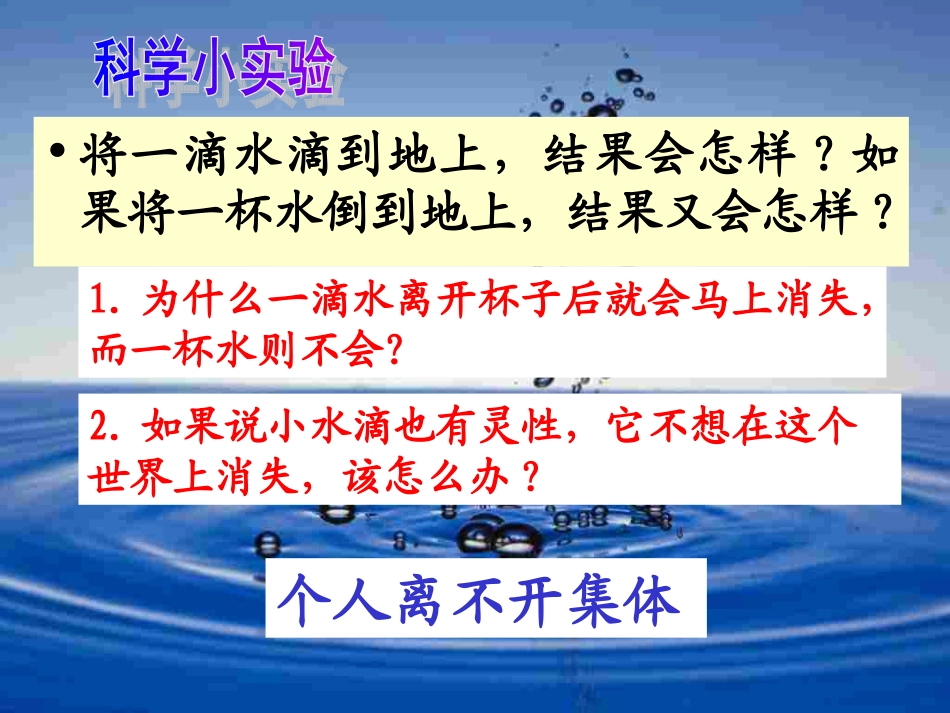 科学小实验

• 将一滴水滴到地上，结果会怎样？如果将一杯水倒到地上，结果又会怎样？

1. 为什么一滴水离开杯子后就会马上消失，而一杯水则不会?

2. 如果说小水滴也有灵性，它不想在这个世界上消失，该怎么办？

个人离不开集体